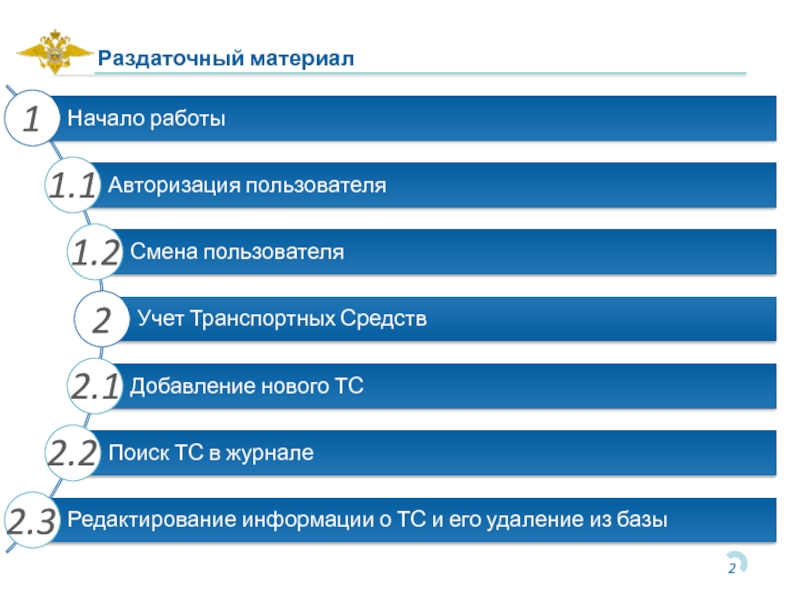 Раздаточный материал

1 Начало работы

1.1 Авторизация пользователя

1.2 Смена пользователя

2 Учет Транспортных Средств

2.1 Добавление нового ТС

2.2 Поиск ТС в журнале

2.3 Редактирование информации о ТС и его удаление из базы

2